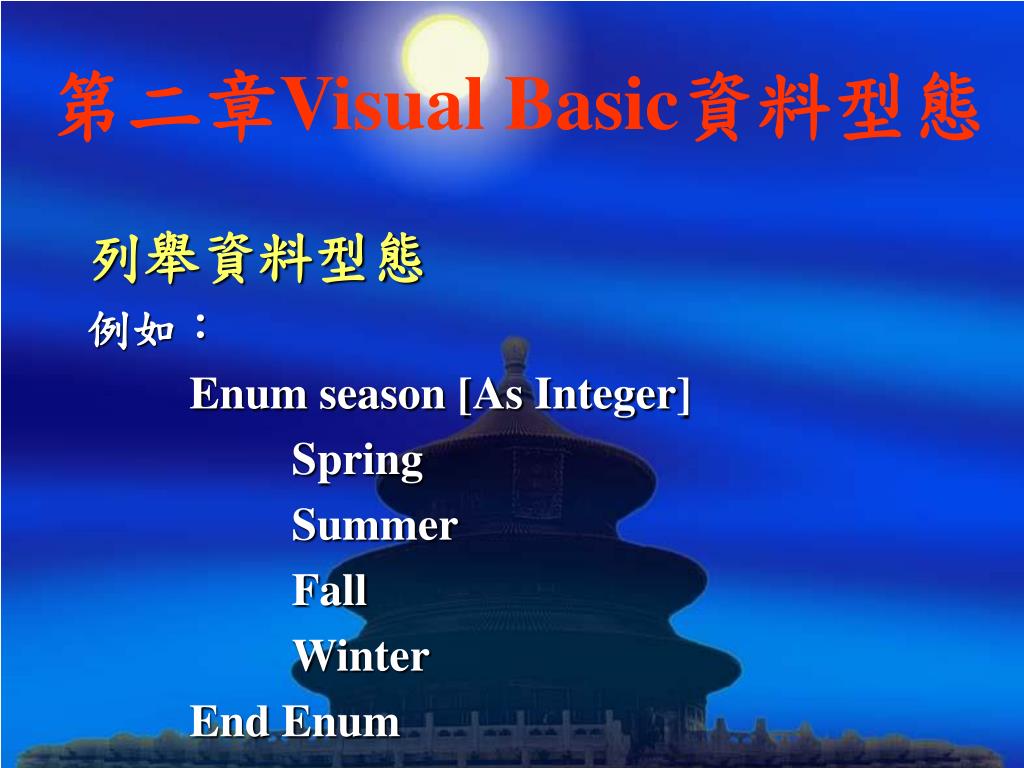 第二章Visual Basic資料型態

列舉資料型態

例如：

Enum season [As Integer]

Spring

Summer

Fall

Winter

End Enum